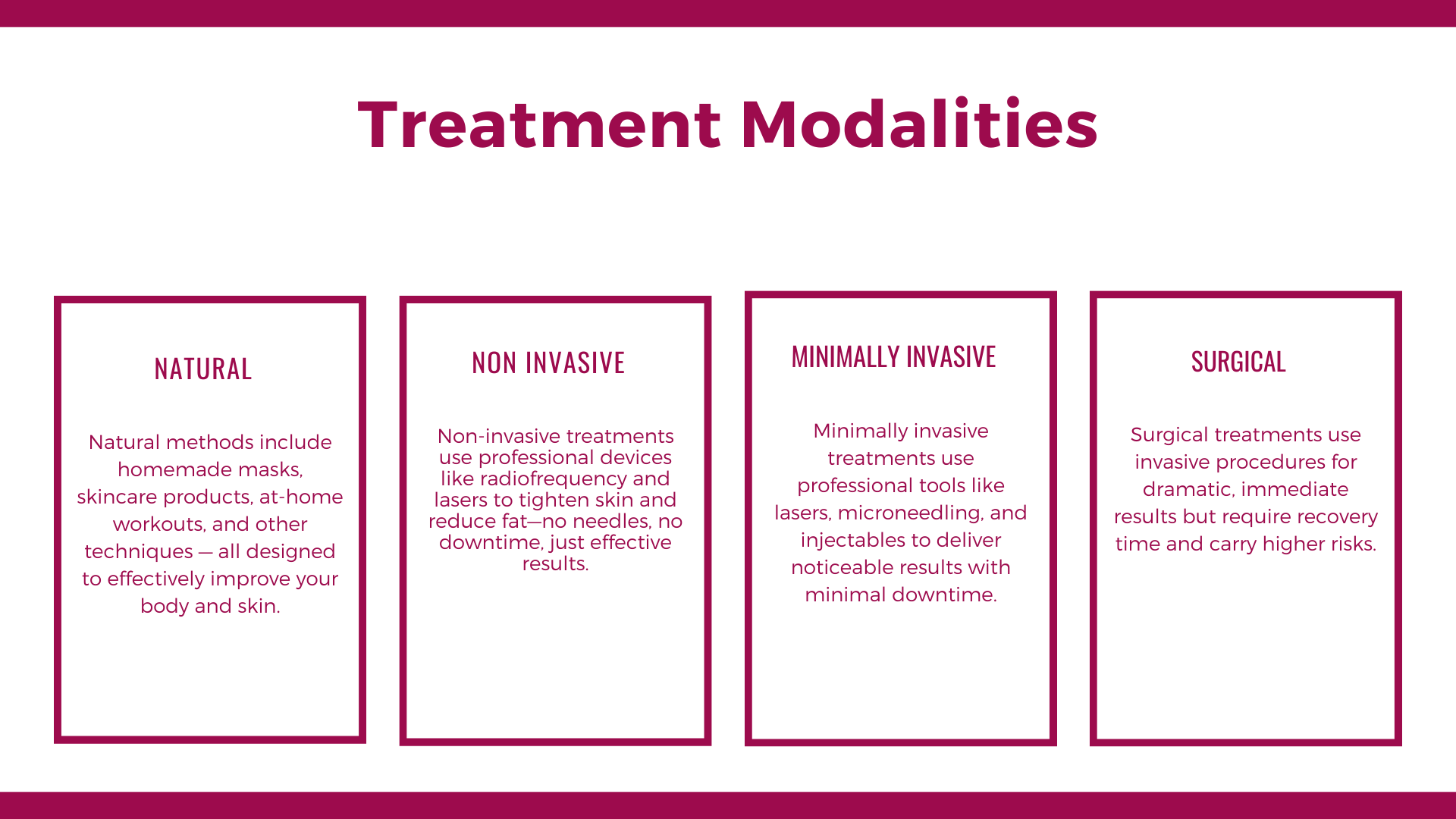 Treatment Modalities

NATURAL

Natural methods include homemade masks, skincare products, at-home workouts, and other techniques — all designed to effectively improve your body and skin.

NON INVASIVE

Non-invasive treatments use professional devices like radiofrequency and lasers to tighten skin and reduce fat—no needles, no downtime, just effective results.

MINIMALLY INVASIVE

Minimally invasive treatments use professional tools like lasers, microneedling, and injectables to deliver noticeable results with minimal downtime.

SURGICAL

Surgical treatments use invasive procedures for dramatic, immediate results but require recovery time and carry higher risks.